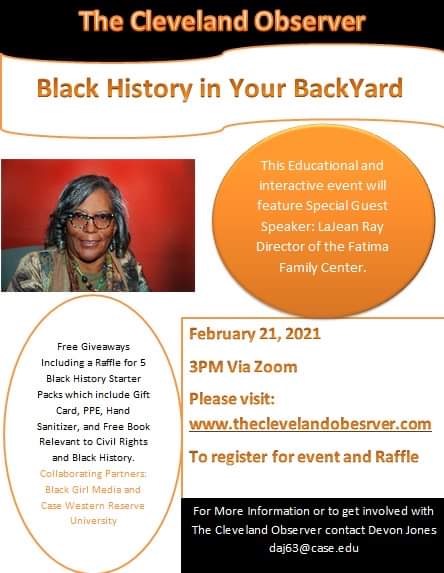 The Cleveland Observer

Black History in Your BackYard

This Educational and interactive event will feature Special Guest Speaker: LaJean Ray Director of the Fatima Family Center.

Free Giveaways Including a Raffle for 5 Black History Starter Packs which include Gift Card, PPE, Hand Sanitizer, and Free Book Relevant to Civil Rights and Black History.

Collaborating Partners: Black Girl Media and Case Western Reserve University

February 21, 2021

3PM Via Zoom

Please visit: www.theclevelandobesrver.com

To register for event and Raffle

For More Information or to get involved with The Cleveland Observer contact Devon Jones daj63@case.edu